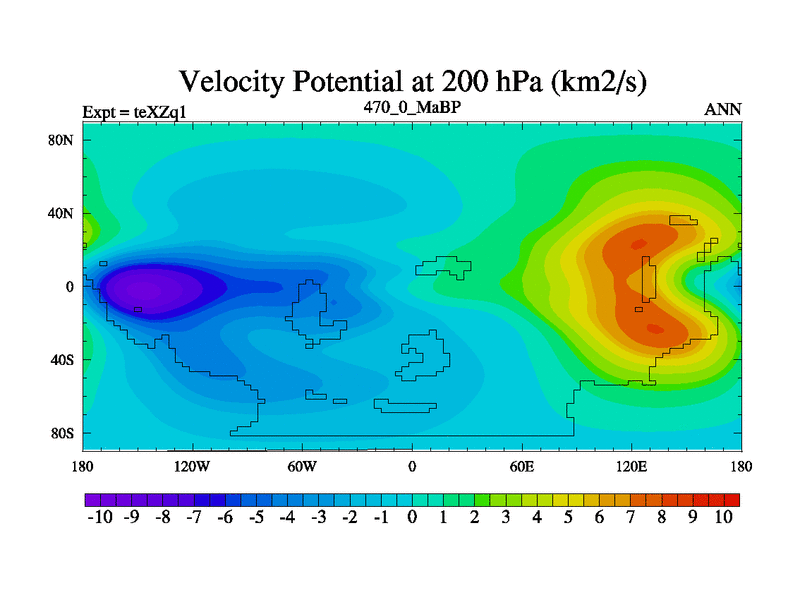 Velocity Potential at 200 hPa (km2/s)

Expt = teXZq1
470_0_MaBP
ANN

80N
40N
0
40S
80S

180
120W
60W
0
60E
120E
180

-10 -9 -8 -7 -6 -5 -4 -3 -2 -1 0 1 2 3 4 5 6 7 8 9 10